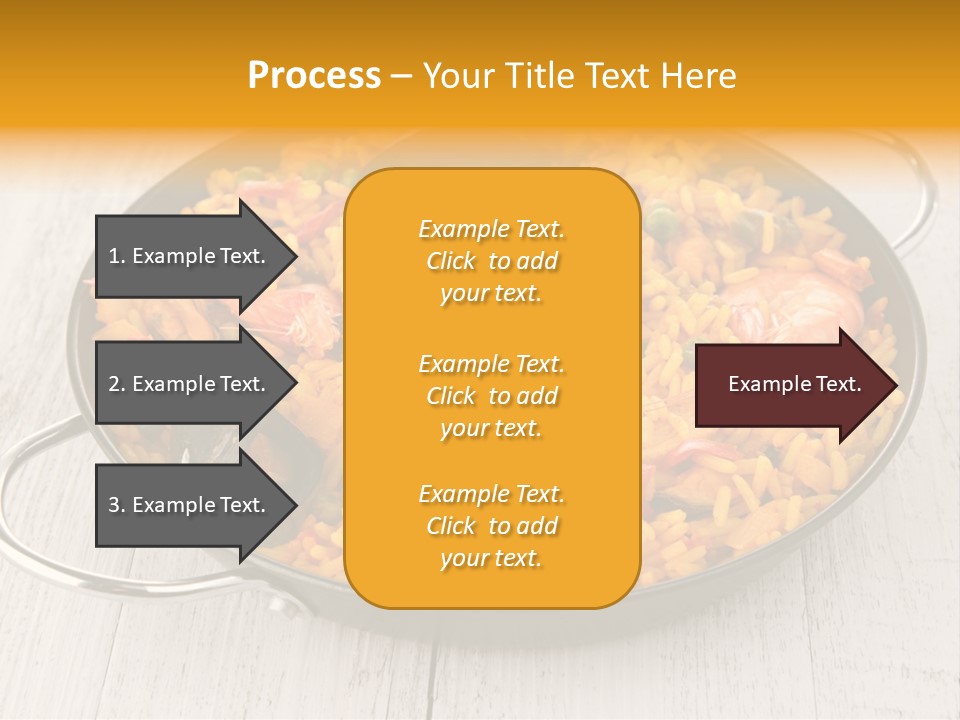 Process – Your Title Text Here

1. Example Text.

2. Example Text.

3. Example Text.

Example Text. Click to add your text.

Example Text. Click to add your text.

Example Text. Click to add your text.

Example Text.